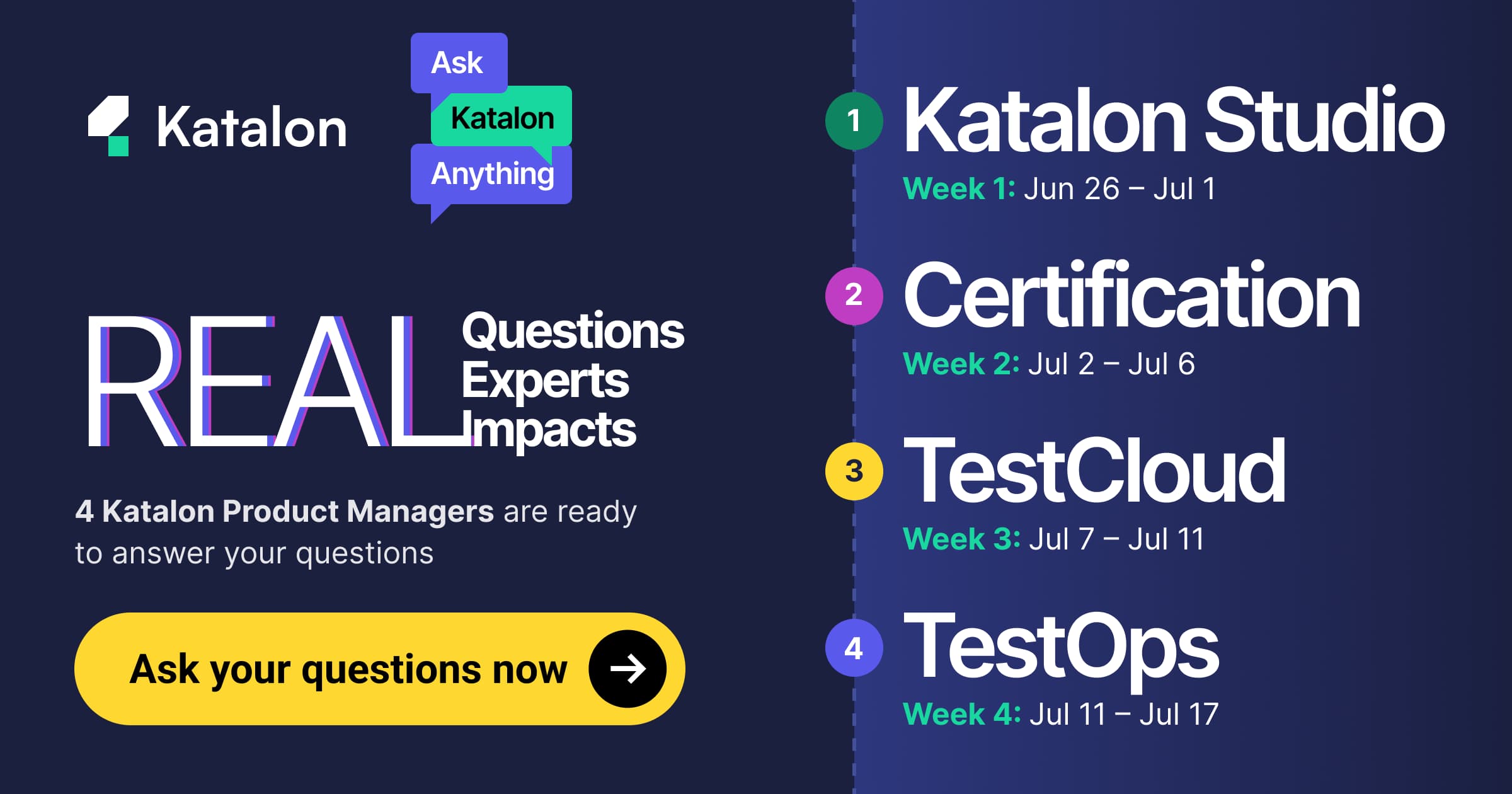 Katalon

Ask
Katalon
Anything

REAL Questions
Experts
Impacts

4 Katalon Product Managers are ready to answer your questions

Ask your questions now

1 Katalon Studio
Week 1: Jun 26 – Jul 1

2 Certification
Week 2: Jul 2 – Jul 6

3 TestCloud
Week 3: Jul 7 – Jul 11

4 TestOps
Week 4: Jul 11 – Jul 17